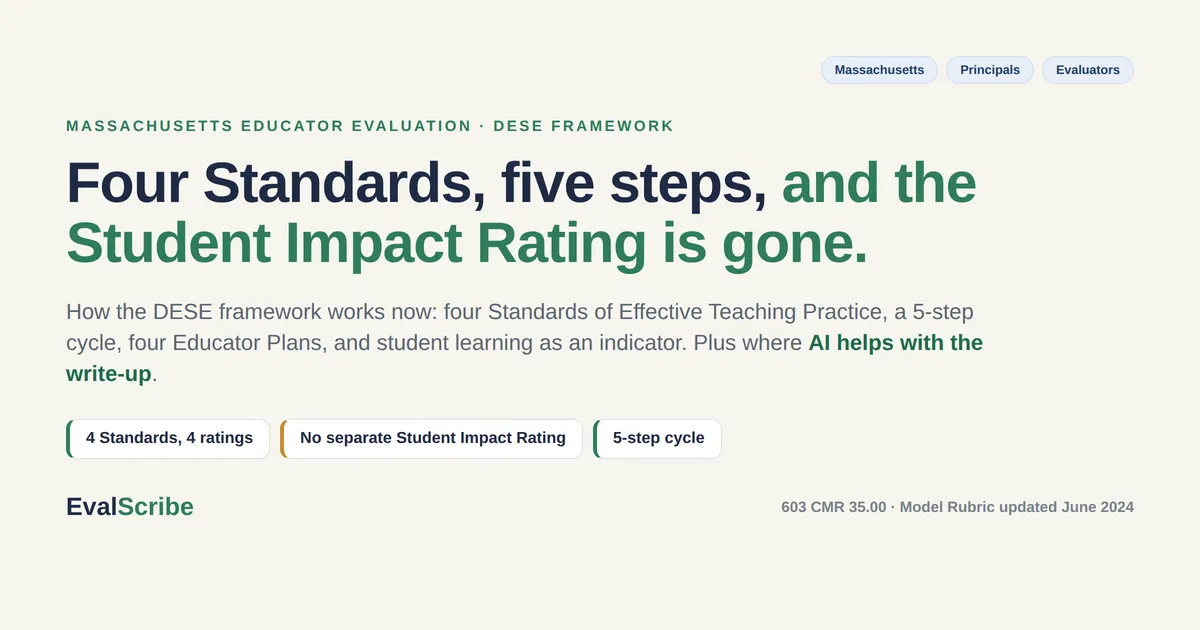 Massachusetts Principals Evaluators

MASSACHUSETTS EDUCATOR EVALUATION · DESE FRAMEWORK

Four Standards, five steps, and the Student Impact Rating is gone.

How the DESE framework works now: four Standards of Effective Teaching Practice, a 5-step cycle, four Educator Plans, and student learning as an indicator. Plus where AI helps with the write-up.

4 Standards, 4 ratings No separate Student Impact Rating 5-step cycle

EvalScribe

603 CMR 35.00 · Model Rubric updated June 2024